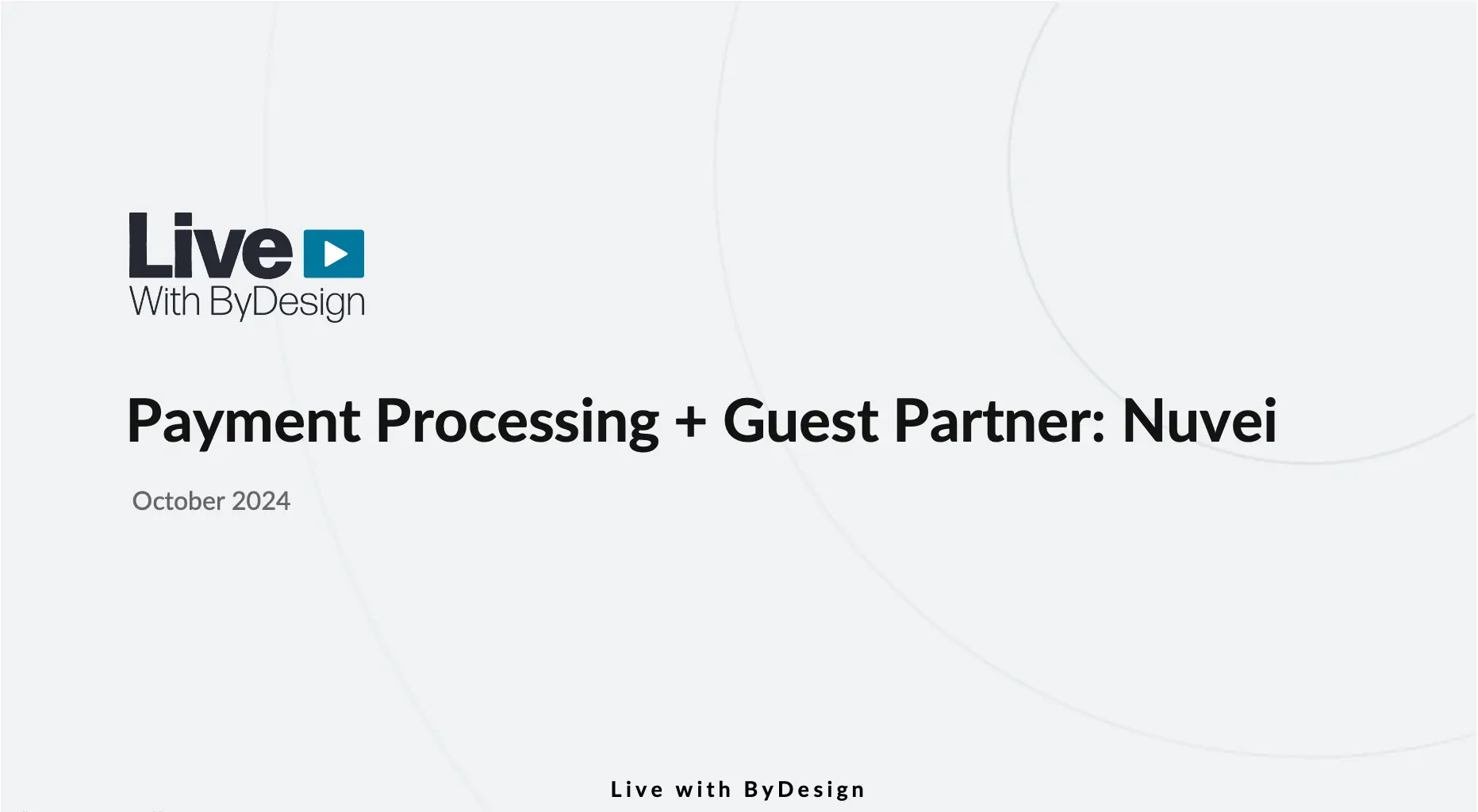 Live
With ByDesign

Payment Processing + Guest Partner: Nuvei

October 2024

Live with ByDesign